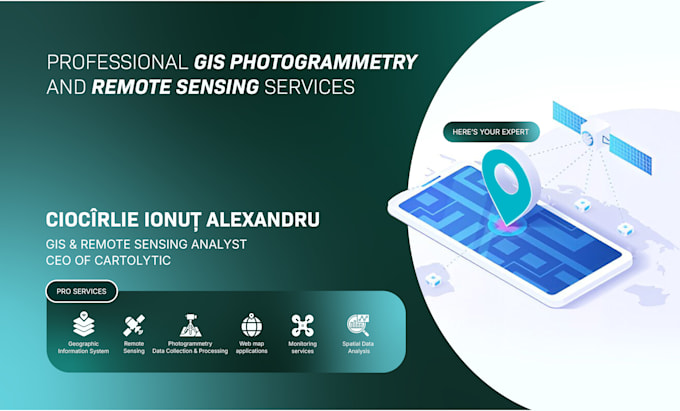 PROFESSIONAL GIS PHOTOGRAMMETRY AND REMOTE SENSING SERVICES

HERE'S YOUR EXPERT

CIOCÎRLIE IONUȚ ALEXANDRU
GIS & REMOTE SENSING ANALYST
CEO OF CARTOLYTIC

PRO SERVICES

Geographic Information System

Remote Sensing

Photogrammetry Data Collection & Processing

Web map applications

Monitoring services

Spatial Data Analysis